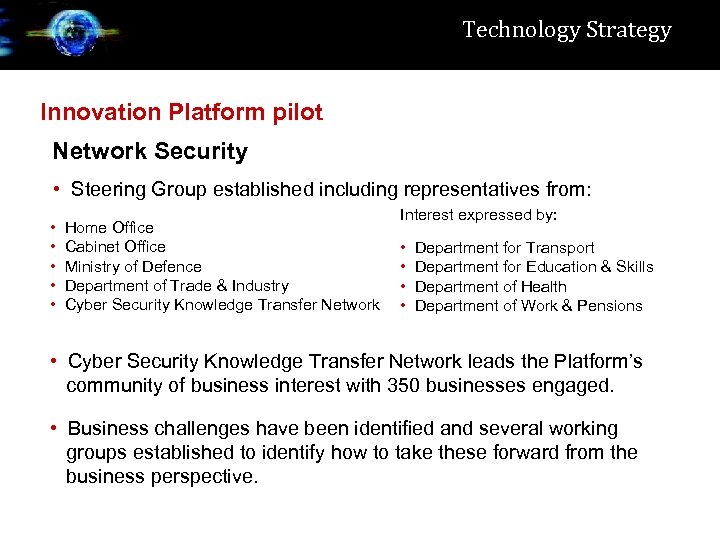 Technology Strategy

Innovation Platform pilot

Network Security

• Steering Group established including representatives from:

• Home Office
• Cabinet Office
• Ministry of Defence
• Department of Trade & Industry
• Cyber Security Knowledge Transfer Network

Interest expressed by:

• Department for Transport
• Department for Education & Skills
• Department of Health
• Department of Work & Pensions

• Cyber Security Knowledge Transfer Network leads the Platform's community of business interest with 350 businesses engaged.

• Business challenges have been identified and several working groups established to identify how to take these forward from the business perspective.